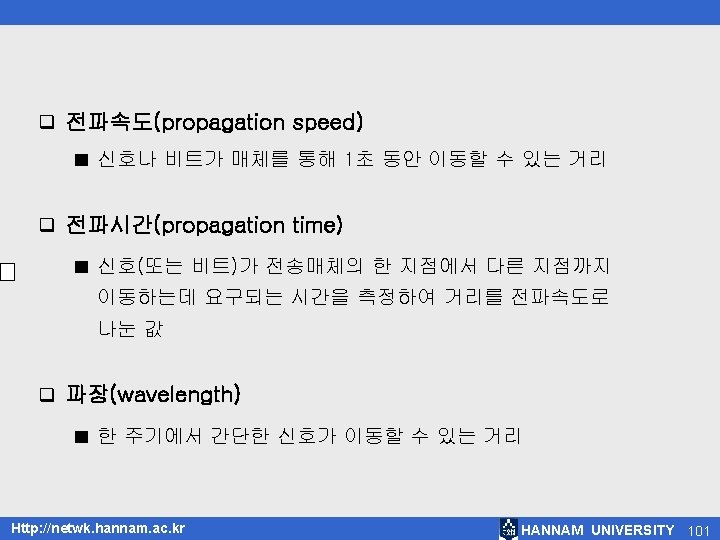 ❑ 전파속도(propagation speed)

■ 신호나 비트가 매체를 통해 1초 동안 이동할 수 있는 거리

❑ 전파시간(propagation time)

■ 신호(또는 비트)가 전송매체의 한 지점에서 다른 지점까지 이동하는데 요구되는 시간을 측정하여 거리를 전파속도로 나눈 값

❑ 파장(wavelength)

■ 한 주기에서 간단한 신호가 이동할 수 있는 거리

Http://netwk.hannam.ac.kr

HANNAM UNIVERSITY 101